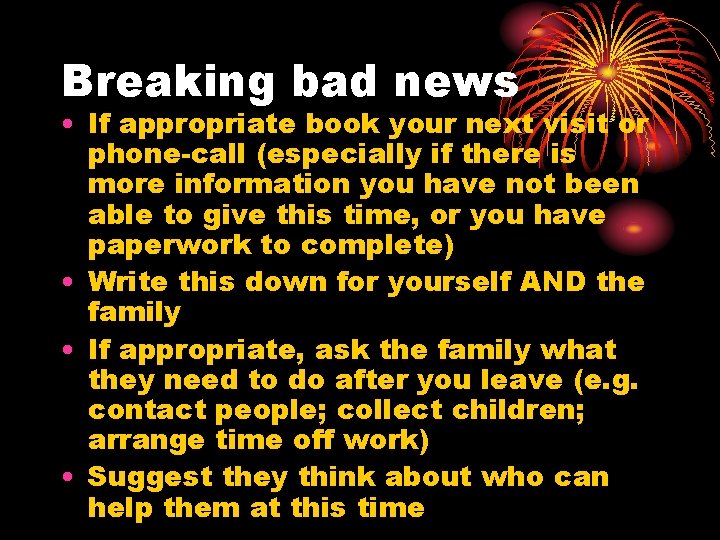 Breaking bad news

• If appropriate book your next visit or phone-call (especially if there is more information you have not been able to give this time, or you have paperwork to complete)
• Write this down for yourself AND the family
• If appropriate, ask the family what they need to do after you leave (e.g. contact people; collect children; arrange time off work)
• Suggest they think about who can help them at this time